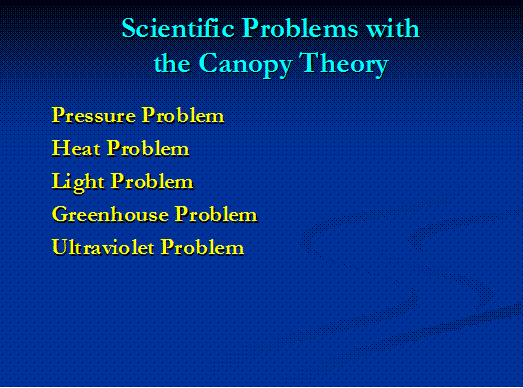 Scientific Problems with the Canopy Theory

Pressure Problem
Heat Problem
Light Problem
Greenhouse Problem
Ultraviolet Problem